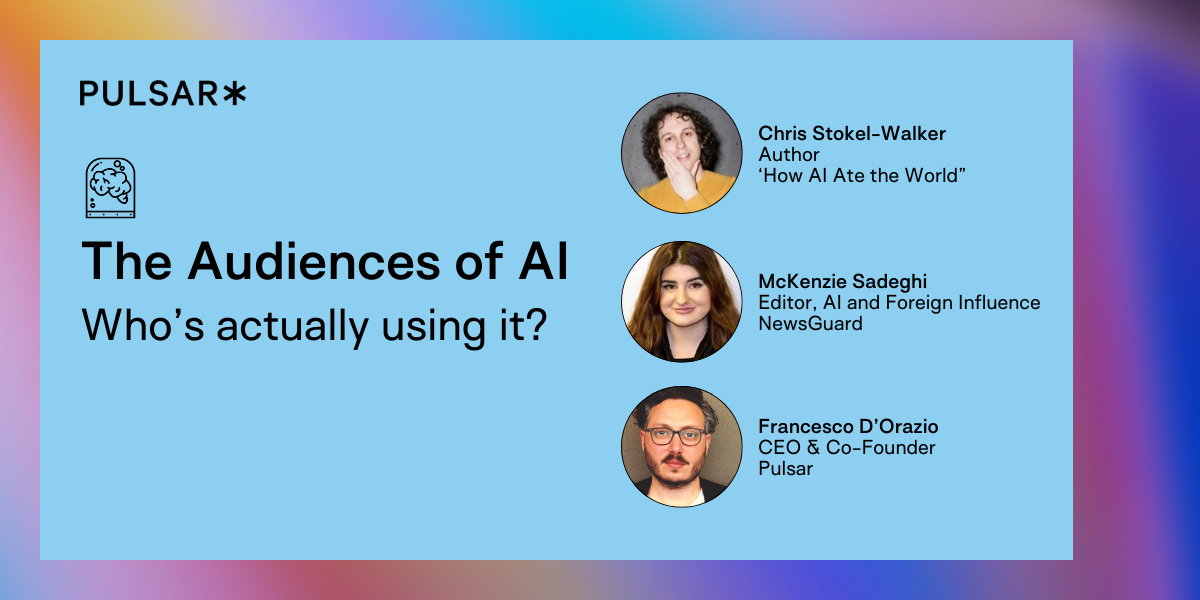 PULSAR*

The Audiences of AI

Who's actually using it?

Chris Stokel-Walker
Author
'How AI Ate the World"

McKenzie Sadeghi
Editor, AI and Foreign Influence
NewsGuard

Francesco D'Orazio
CEO & Co-Founder
Pulsar